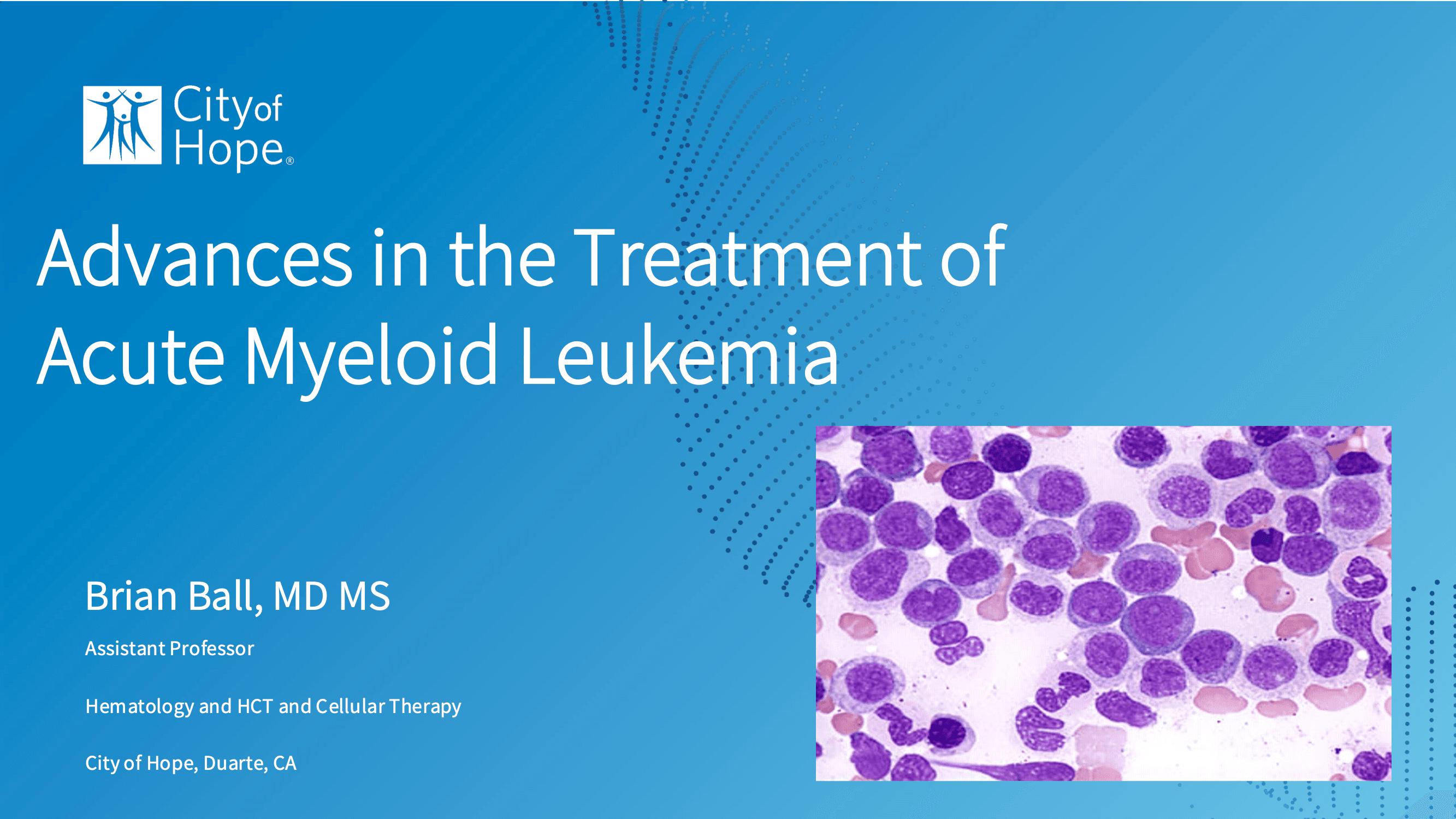 City of Hope®

Advances in the Treatment of Acute Myeloid Leukemia

Brian Ball, MD MS

Assistant Professor

Hematology and HCT and Cellular Therapy

City of Hope, Duarte, CA